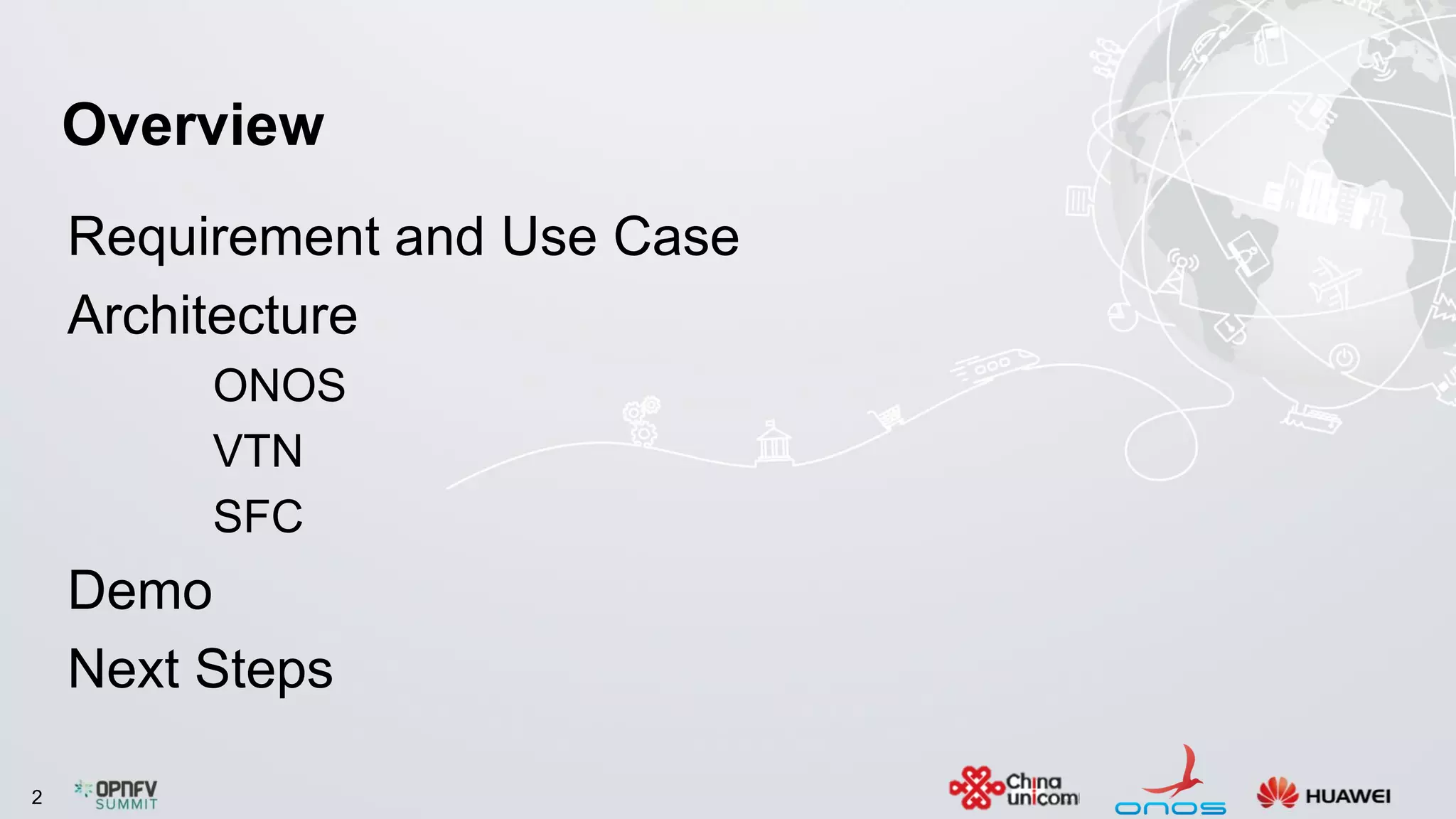 Overview

Requirement and Use Case

Architecture

ONOS

VTN

SFC

Demo

Next Steps

2

OPNFV SUMMIT

China unicom

onos

HUAWEI